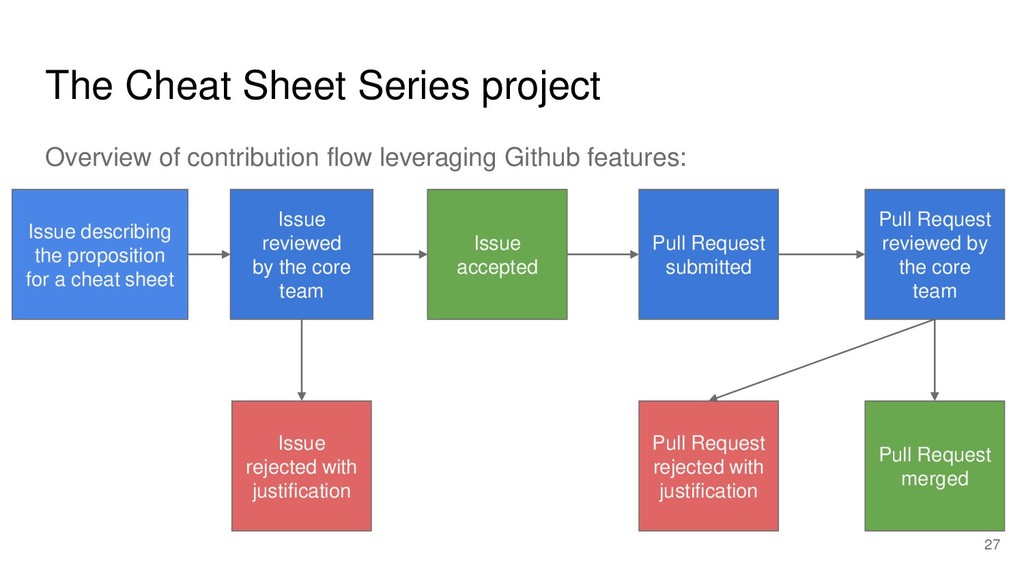 The Cheat Sheet Series project

Overview of contribution flow leveraging Github features:

Issue describing the proposition for a cheat sheet

Issue reviewed by the core team

Issue accepted

Pull Request submitted

Pull Request reviewed by the core team

Issue rejected with justification

Pull Request rejected with justification

Pull Request merged

27